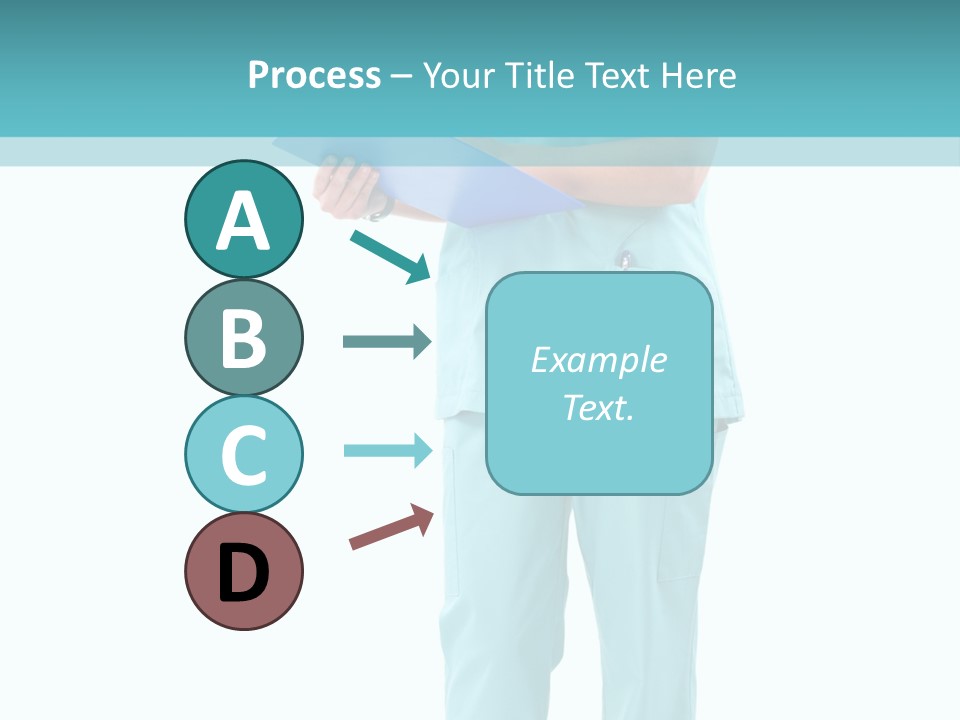 Process – Your Title Text Here

A

B

C

D

Example Text.